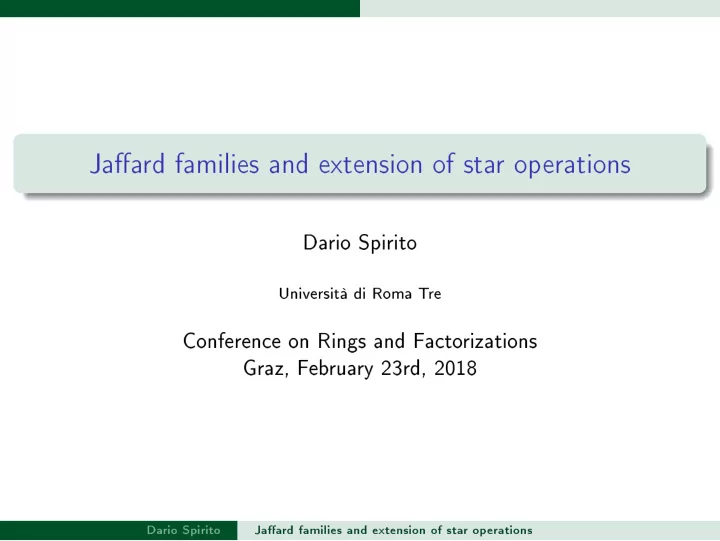 Jaffard families and extension of star operations

Dario Spirito

Università di Roma Tre

Conference on Rings and Factorizations
Graz, February 23rd, 2018

Dario Spirito Jaffard families and extension of star operations